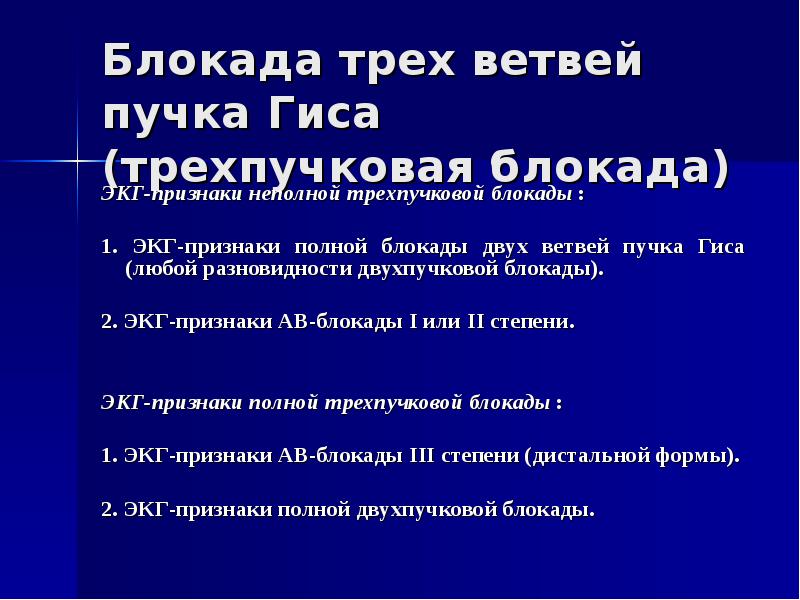 Блокада трех ветвей пучка Гиса (трехпучковая блокада)

ЭКГ-признаки неполной трехпучковой блокады :

1. ЭКГ-признаки полной блокады двух ветвей пучка Гиса (любой разновидности двухпучковой блокады).

2. ЭКГ-признаки АВ-блокады I или II степени.

ЭКГ-признаки полной трехпучковой блокады :

1. ЭКГ-признаки АВ-блокады III степени (дистальной формы).

2. ЭКГ-признаки полной двухпучковой блокады.